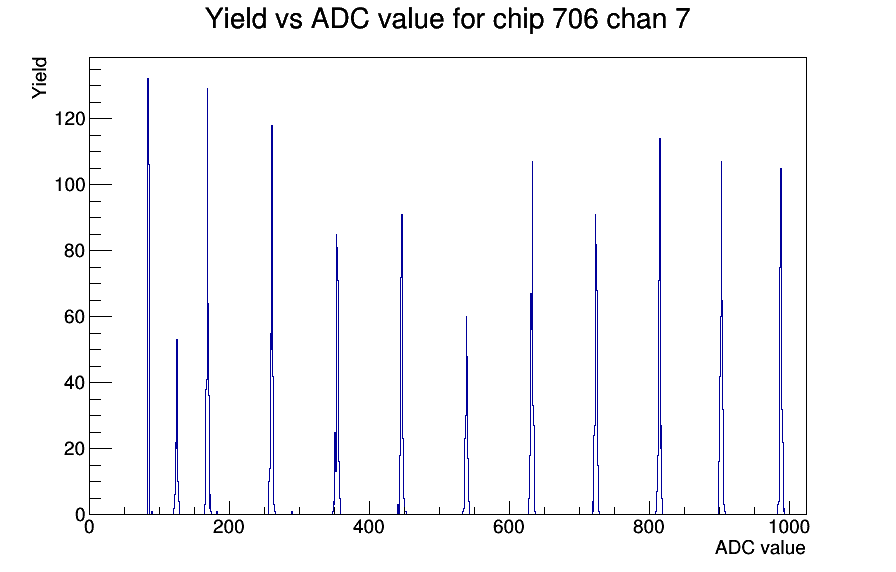 Yield vs ADC value for chip 706 chan 7

Yield

120
100
80
60
40
20
0

0
200
400
600
800
1000

ADC value